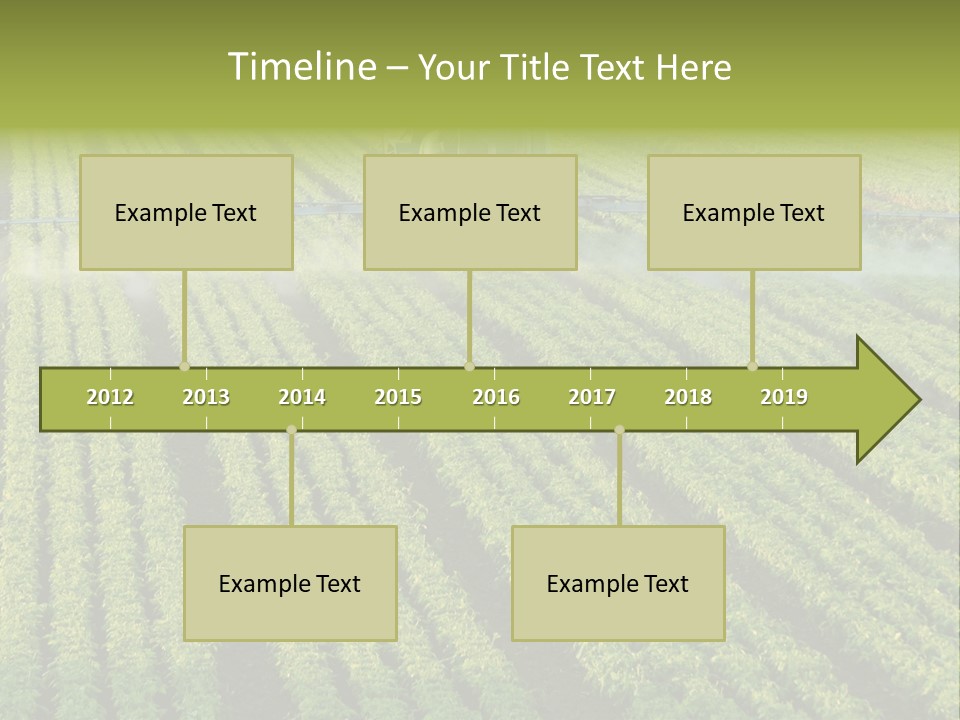 Timeline – Your Title Text Here

Example Text

Example Text

Example Text

2012 2013 2014 2015 2016 2017 2018 2019

Example Text

Example Text